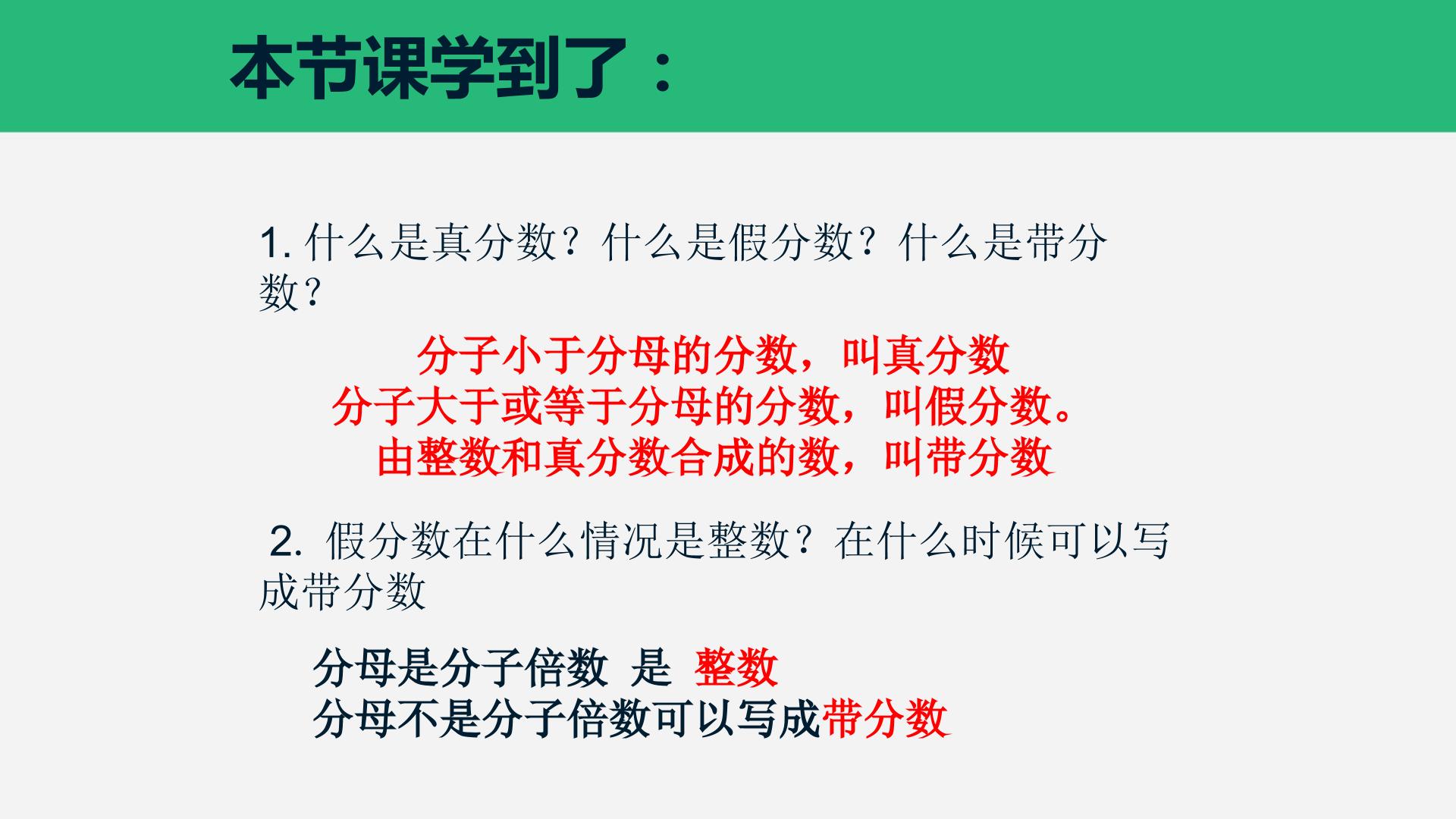 本节课学到了：

1.什么是真分数？什么是假分数？什么是带分数？

分子小于分母的分数，叫真分数
分子大于或等于分母的分数，叫假分数。
由整数和真分数合成的数，叫带分数

2.假分数在什么情况是整数？在什么时候可以写成带分数

分母是分子倍数 是 整数
分母不是分子倍数可以写成带分数